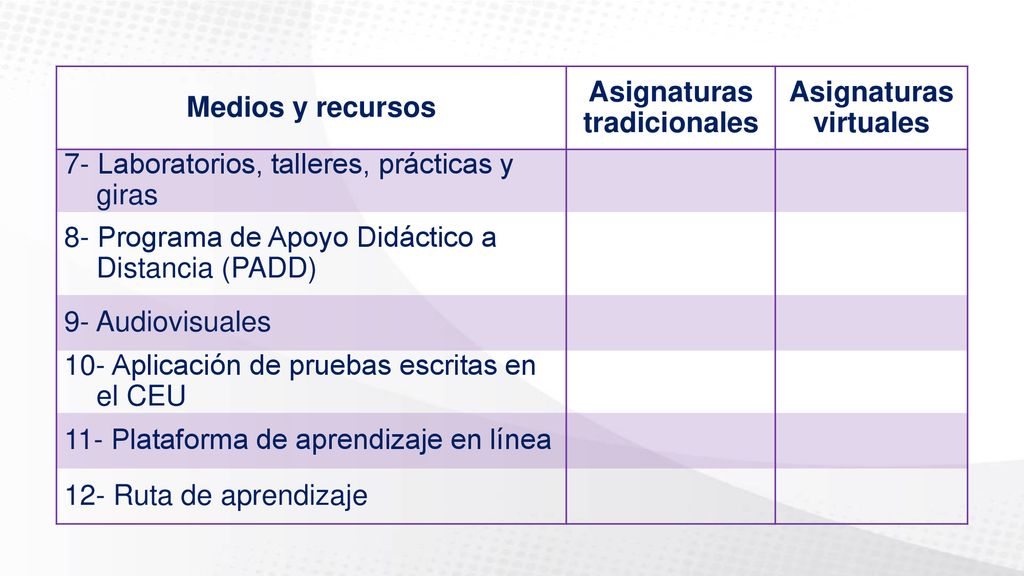 | Medios y recursos | Asignaturas tradicionales | Asignaturas virtuales |
|---|---|---|
| 7- Laboratorios, talleres, prácticas y giras | | |
| 8- Programa de Apoyo Didáctico a Distancia (PADD) | | |
| 9- Audiovisuales | | |
| 10- Aplicación de pruebas escritas en el CEU | | |
| 11- Plataforma de aprendizaje en línea | | |
| 12- Ruta de aprendizaje | | |